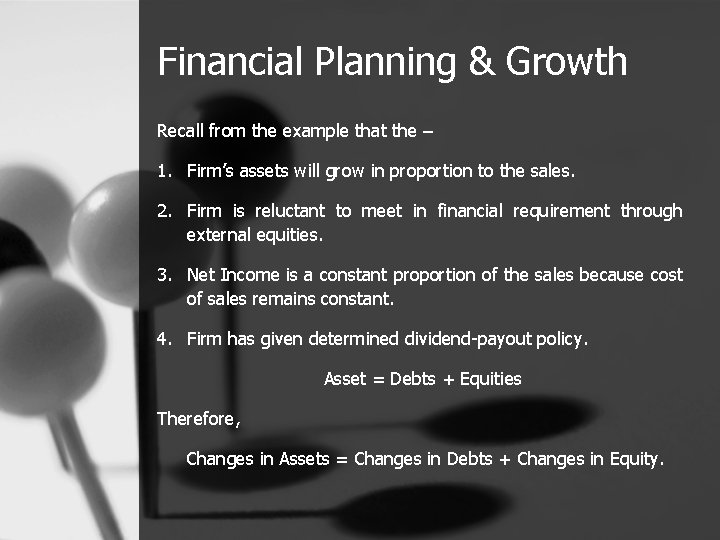 Financial Planning & Growth

Recall from the example that the –

1. Firm's assets will grow in proportion to the sales.

2. Firm is reluctant to meet in financial requirement through external equities.

3. Net Income is a constant proportion of the sales because cost of sales remains constant.

4. Firm has given determined dividend-payout policy.

Asset = Debts + Equities

Therefore,

Changes in Assets = Changes in Debts + Changes in Equity.